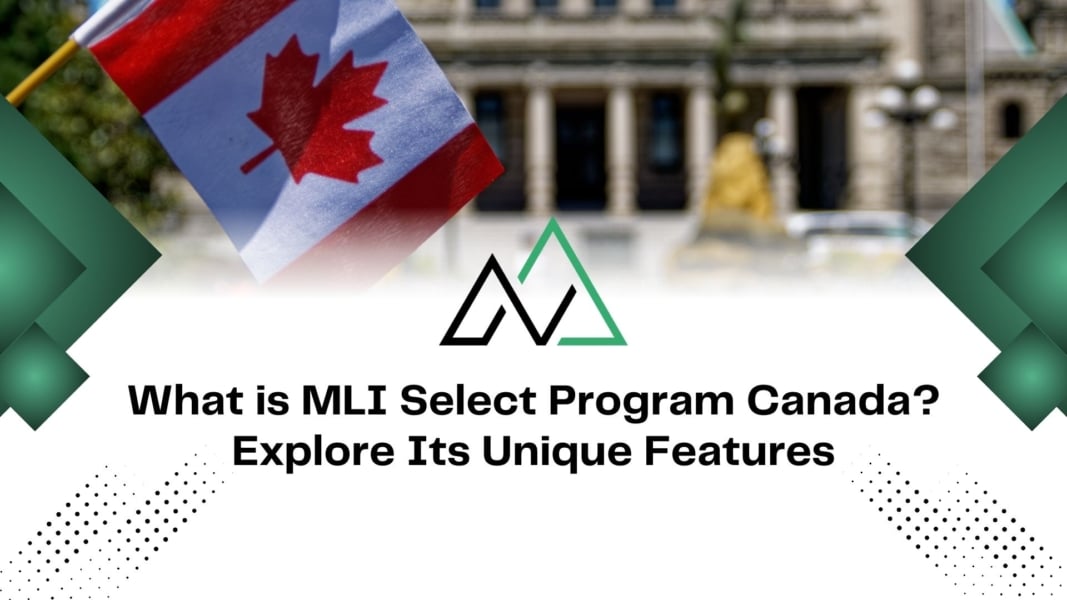 What is MLI Select Program Canada?
Explore Its Unique Features